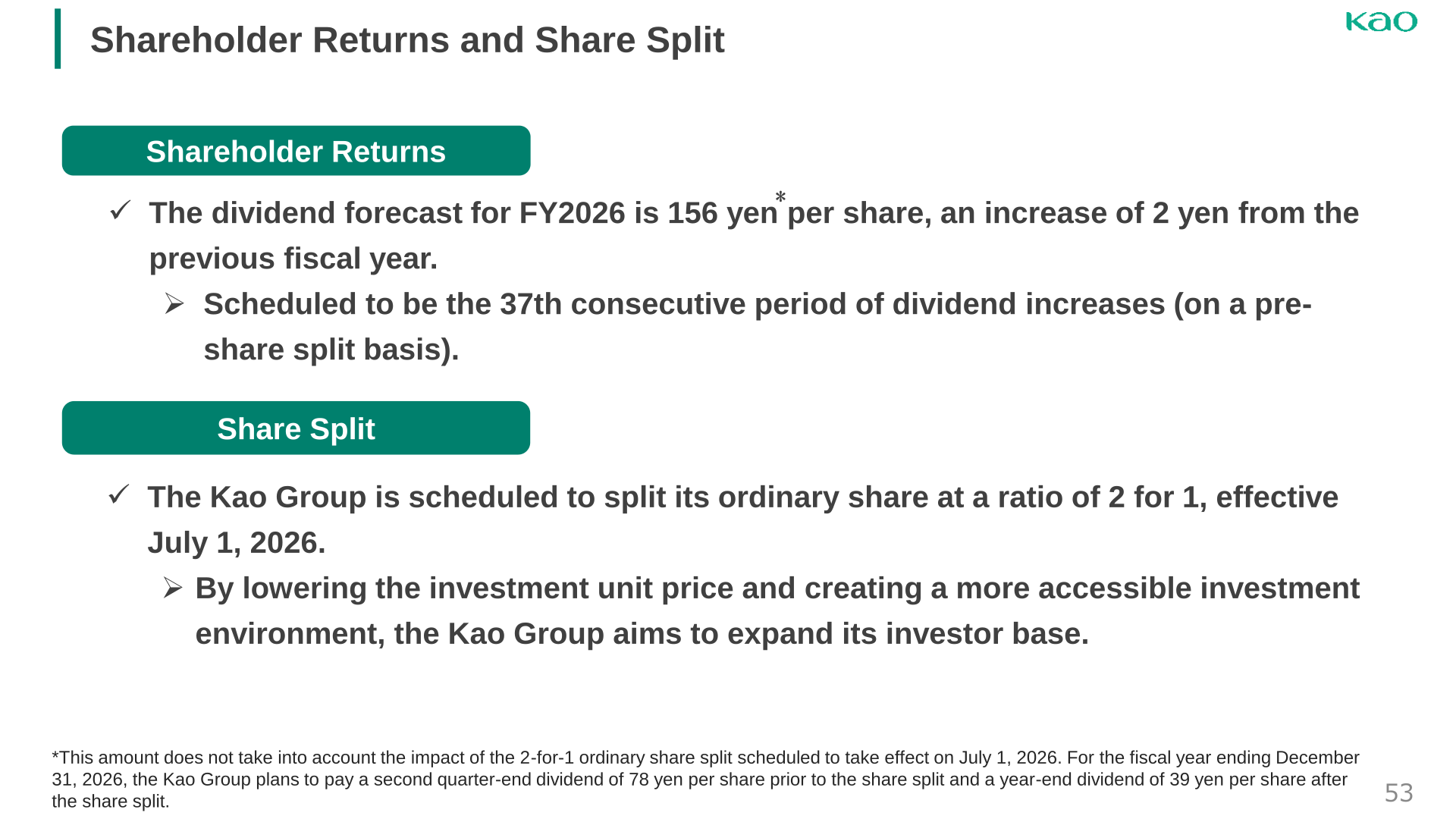 Shareholder Returns and Share Split

Kao

Shareholder Returns

✓ The dividend forecast for FY2026 is 156 yen* per share, an increase of 2 yen from the previous fiscal year.

➢ Scheduled to be the 37th consecutive period of dividend increases (on a pre-share split basis).

Share Split

✓ The Kao Group is scheduled to split its ordinary share at a ratio of 2 for 1, effective July 1, 2026.

➢ By lowering the investment unit price and creating a more accessible investment environment, the Kao Group aims to expand its investor base.

*This amount does not take into account the impact of the 2-for-1 ordinary share split scheduled to take effect on July 1, 2026. For the fiscal year ending December 31, 2026, the Kao Group plans to pay a second quarter-end dividend of 78 yen per share prior to the share split and a year-end dividend of 39 yen per share after the share split.

53